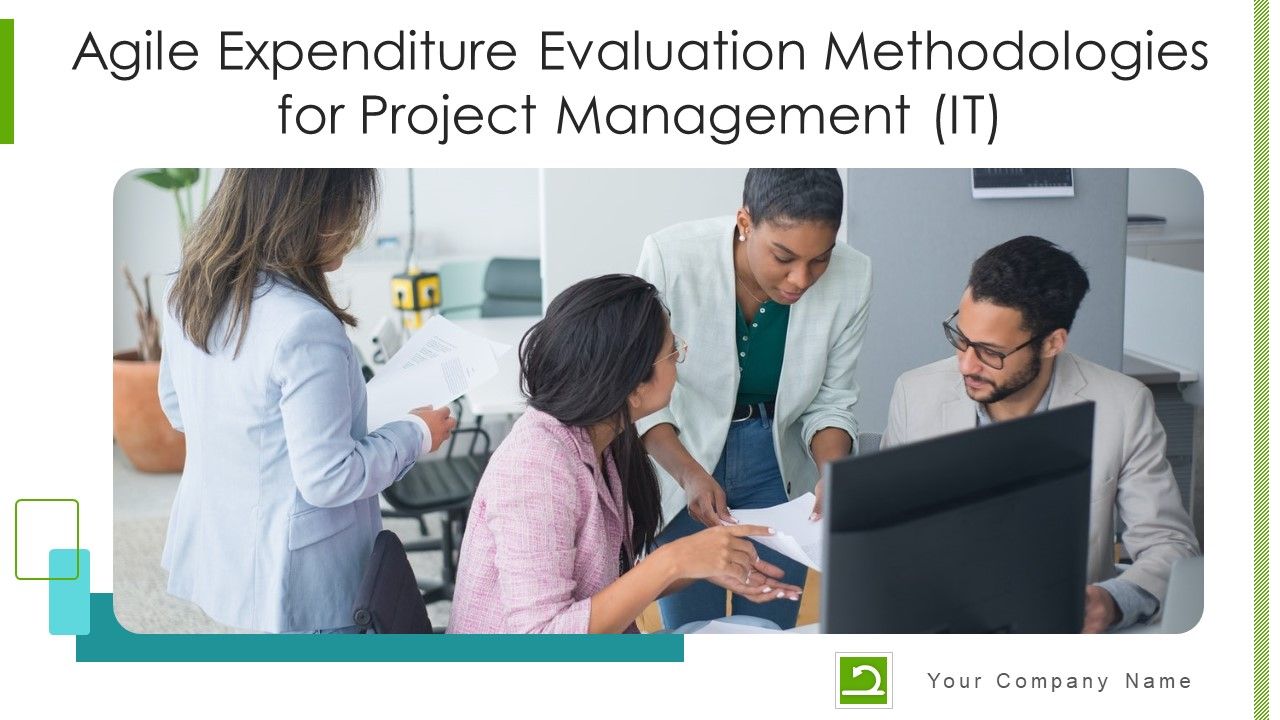 Agile Expenditure Evaluation Methodologies for Project Management (IT)

Your Company Name